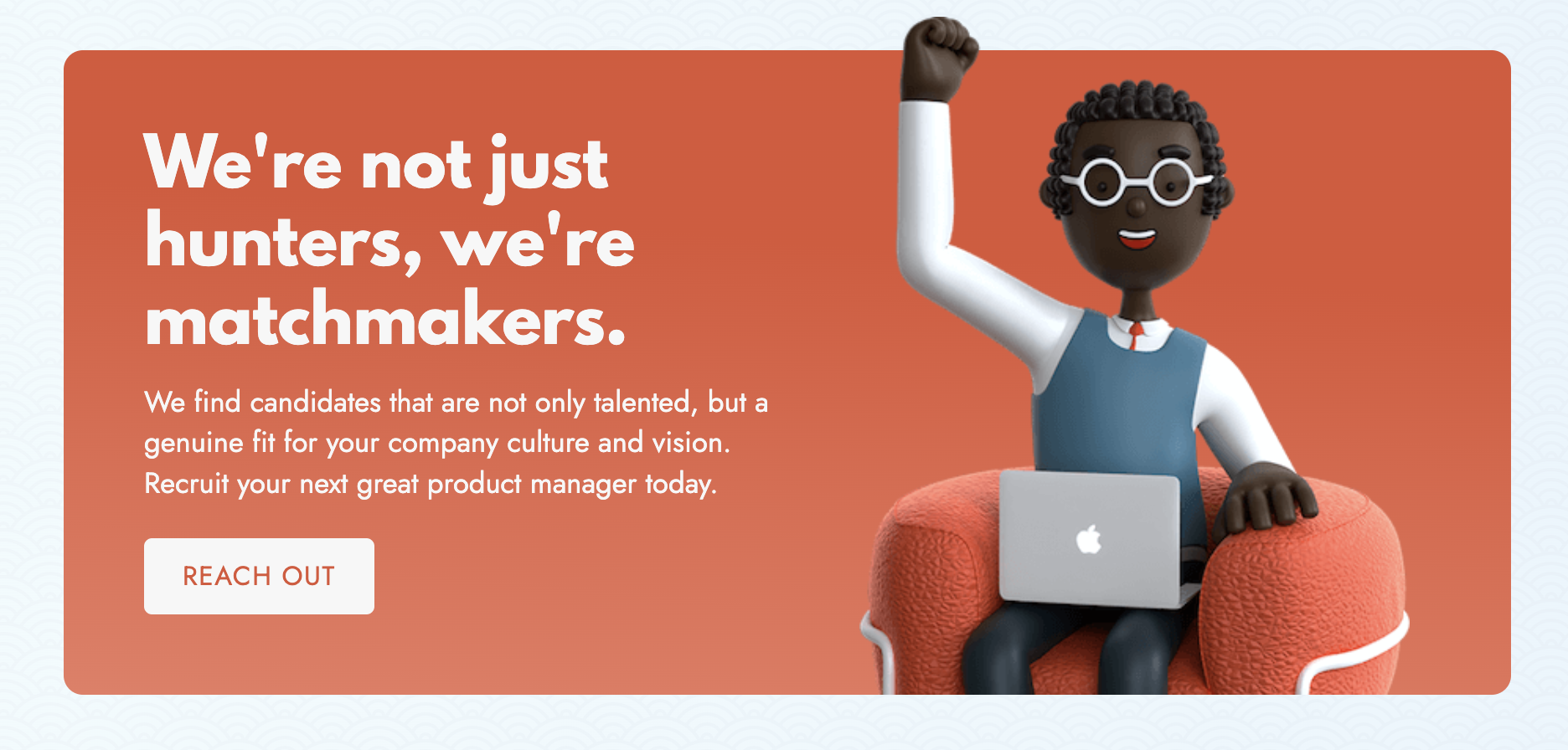 We're not just hunters, we're matchmakers.

We find candidates that are not only talented, but a genuine fit for your company culture and vision. Recruit your next great product manager today.

REACH OUT